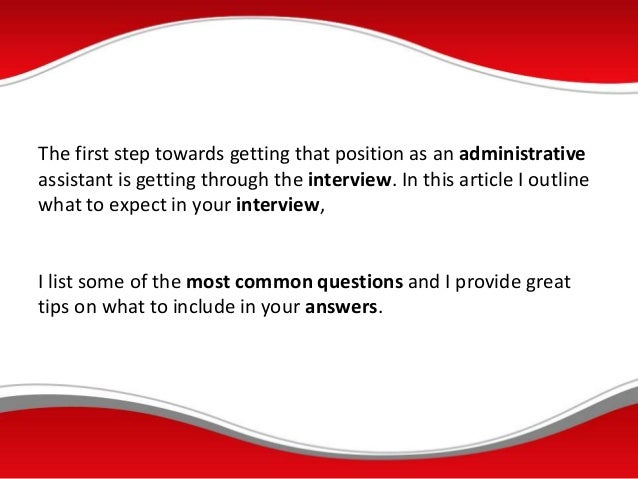 The first step towards getting that position as an administrative assistant is getting through the interview. In this article I outline what to expect in your interview,

I list some of the most common questions and I provide great tips on what to include in your answers.